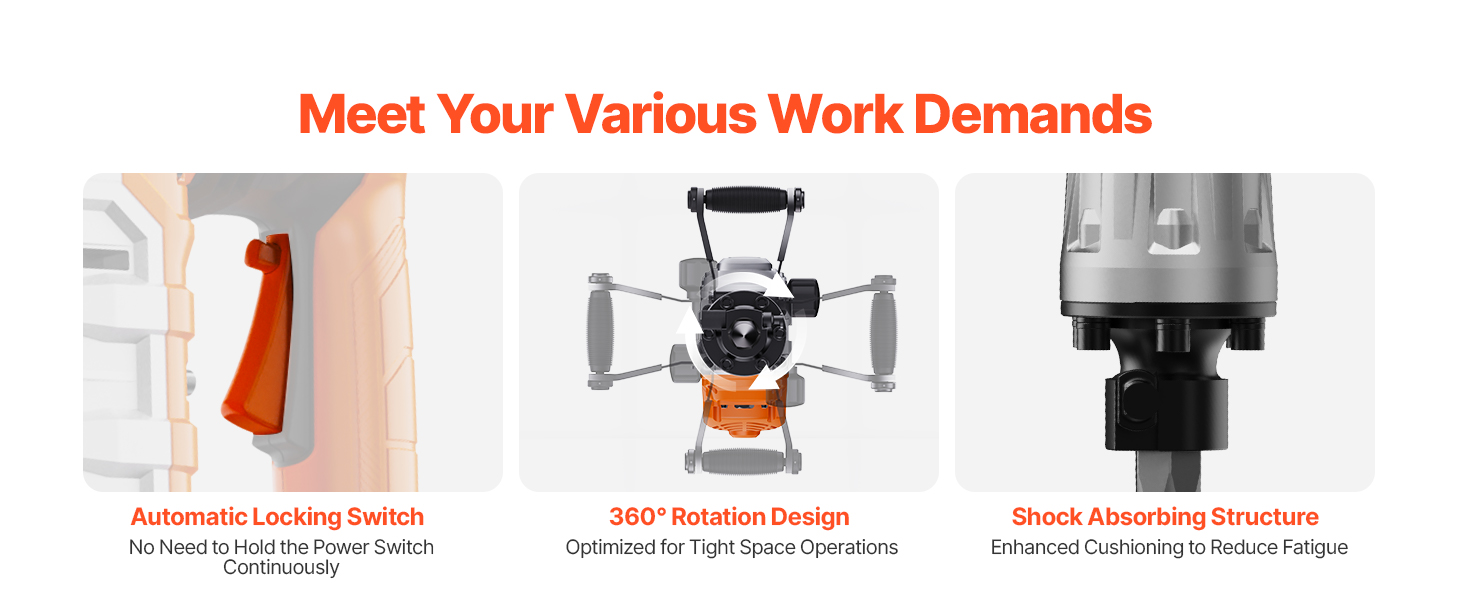 Meet Your Various Work Demands

Automatic Locking Switch
No Need to Hold the Power Switch Continuously

360° Rotation Design
Optimized for Tight Space Operations

Shock Absorbing Structure
Enhanced Cushioning to Reduce Fatigue